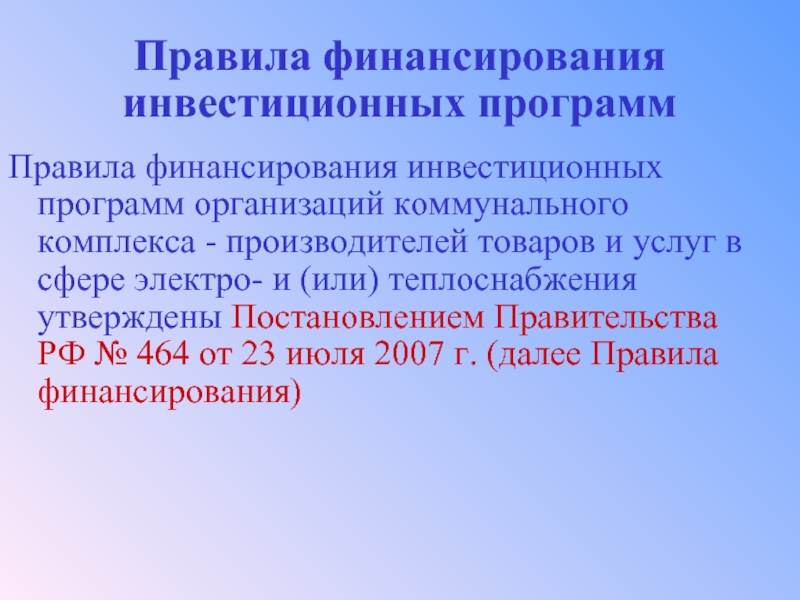 Правила финансирования инвестиционных программ

Правила финансирования инвестиционных программ организаций коммунального комплекса - производителей товаров и услуг в сфере электро- и (или) теплоснабжения утверждены Постановлением Правительства РФ № 464 от 23 июля 2007 г. (далее Правила финансирования)